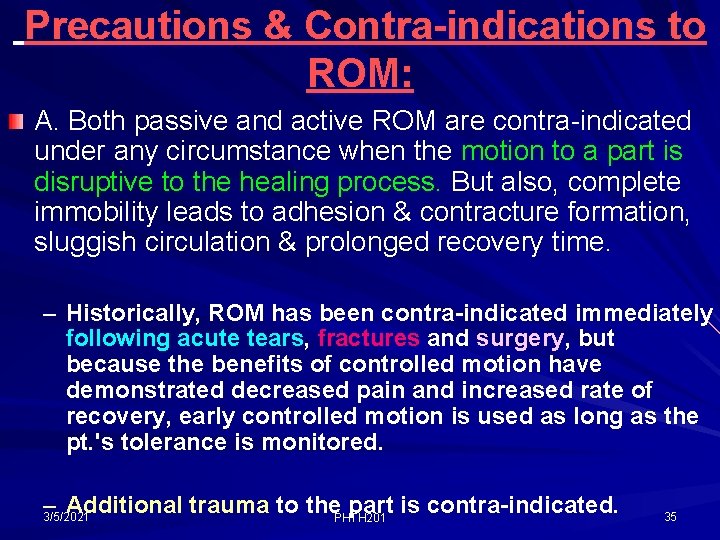 Precautions & Contra-indications to ROM:

A. Both passive and active ROM are contra-indicated under any circumstance when the motion to a part is disruptive to the healing process. But also, complete immobility leads to adhesion & contracture formation, sluggish circulation & prolonged recovery time.

– Historically, ROM has been contra-indicated immediately following acute tears, fractures and surgery, but because the benefits of controlled motion have demonstrated decreased pain and increased rate of recovery, early controlled motion is used as long as the pt.'s tolerance is monitored.

– Additional trauma to the part is contra-indicated.

3/5/2021 PHTH201 35